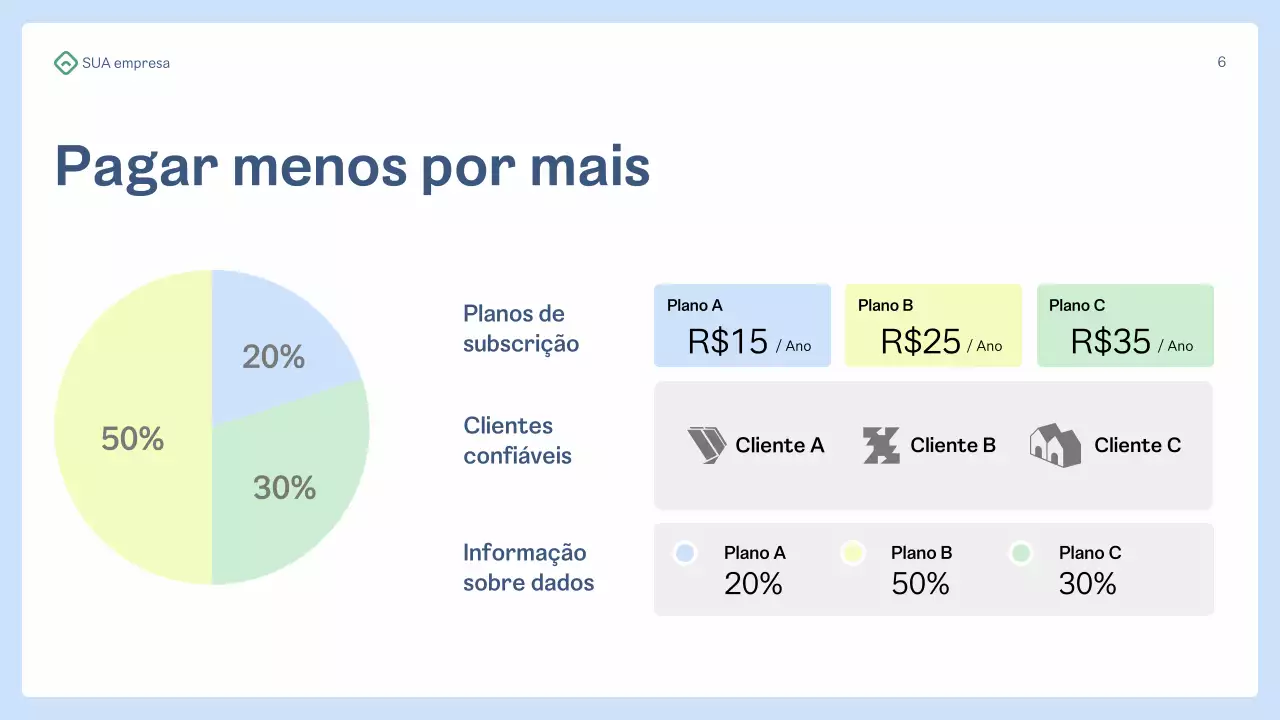 SUA empresa

6

Pagar menos por mais

20%

50%

30%

Planos de subscrição

Plano A
R$15 / Ano

Plano B
R$25 / Ano

Plano C
R$35 / Ano

Clientes confiáveis

Cliente A

Cliente B

Cliente C

Informação sobre dados

Plano A
20%

Plano B
50%

Plano C
30%